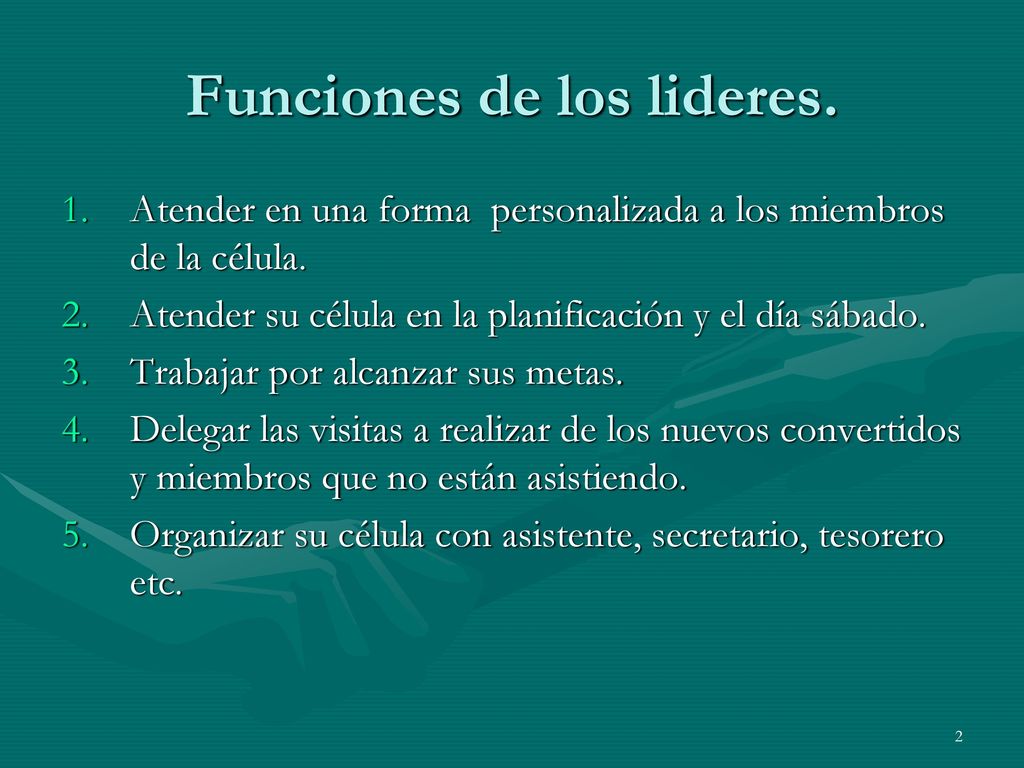 Funciones de los lideres.

1. Atender en una forma  personalizada a los miembros de la célula.
2. Atender su célula en la planificación y el día sábado.
3. Trabajar por alcanzar sus metas.
4. Delegar las visitas a realizar de los nuevos convertidos y miembros que no están asistiendo.
5. Organizar su célula con asistente, secretario, tesorero etc.

2